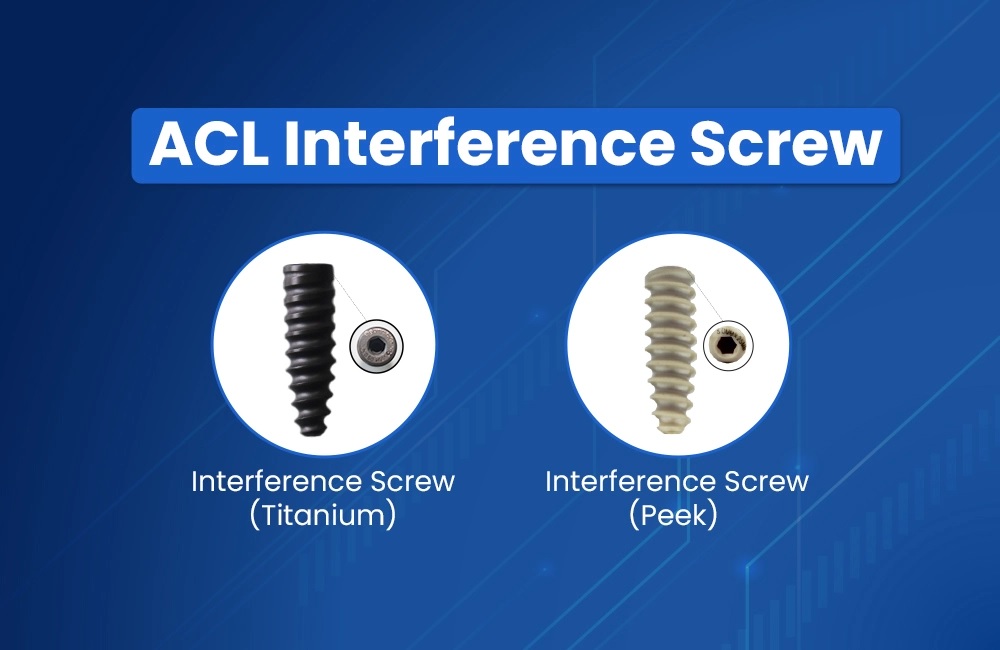 ACL Interference Screw

Interference Screw (Titanium)

Interference Screw (Peek)